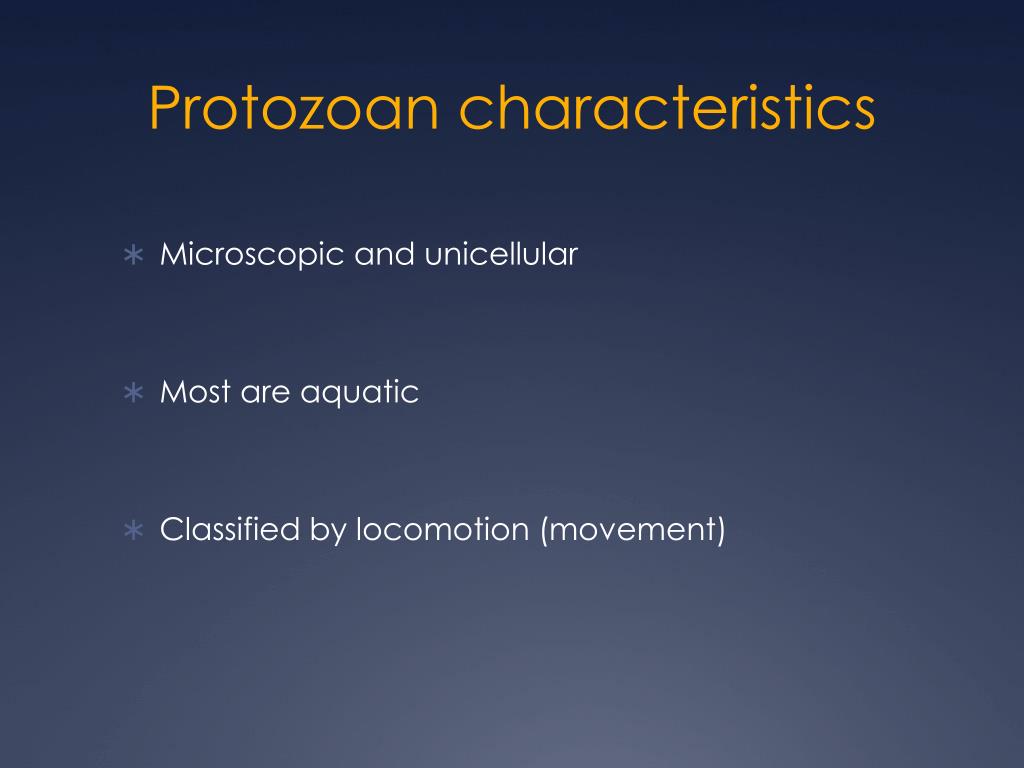 Protozoan characteristics

∗ Microscopic and unicellular

∗ Most are aquatic

∗ Classified by locomotion (movement)